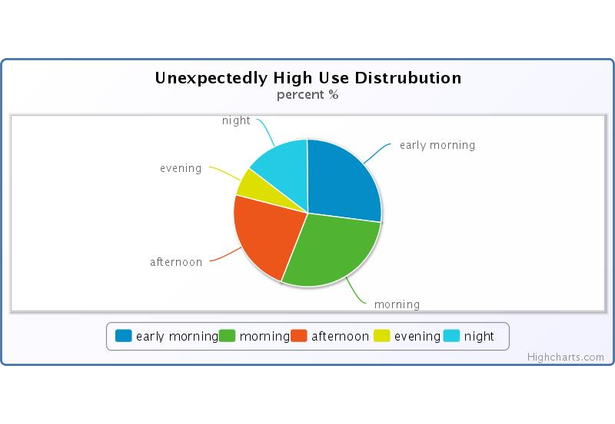 Unexpectedly High Use Distrubution
percent %

night
early morning
evening
afternoon
morning

early morning morning afternoon evening night

Highcharts.com